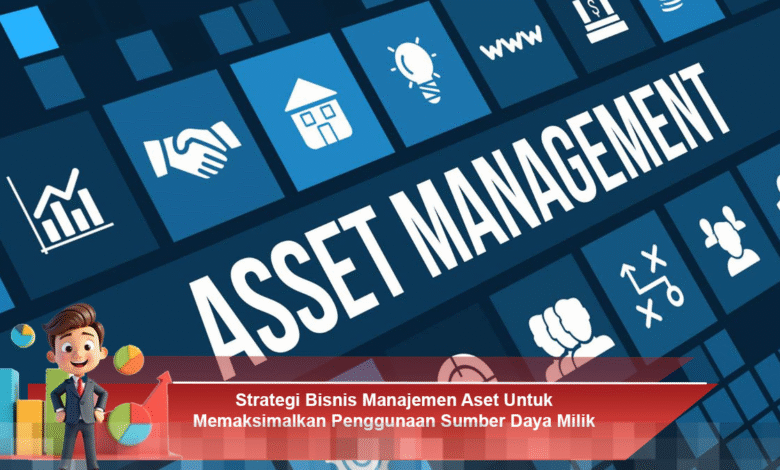 www

ASSET MANAGEMENT

Strategi Bisnis Manajemen Aset Untuk Memaksimalkan Penggunaan Sumber Daya Milik